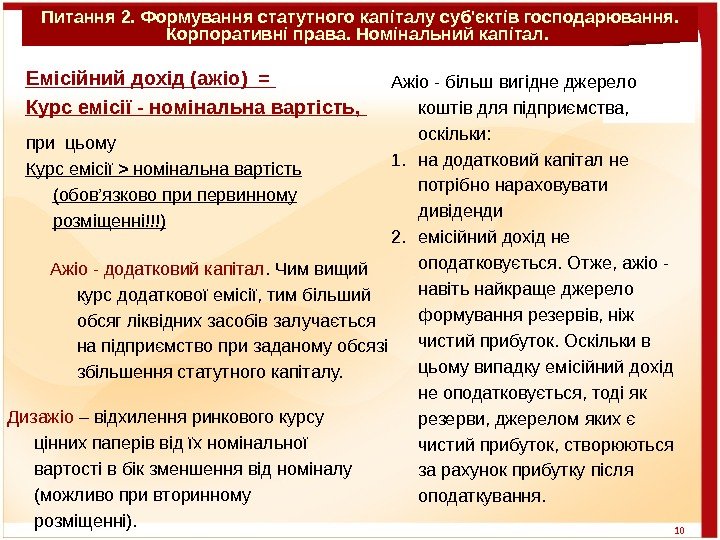 Питання 2. Формування статутного капіталу суб'єктів господарювання. Корпоративні права. Номінальний капітал.

Емісійний дохід (ажіо) =
Курс емісії - номінальна вартість,

при цьому
Курс емісії > номінальна вартість (обов'язково при первинному розміщенні!!!)

Ажіо - додатковий капітал. Чим вищий курс додаткової емісії, тим більший обсяг ліквідних засобів залучається на підприємство при заданому обсязі збільшення статутного капіталу.

Дизажіо – відхилення ринкового курсу цінних паперів від їх номінальної вартості в бік зменшення від номіналу (можливо при вторинному розміщенні).

Ажіо - більш вигідне джерело коштів для підприємства, оскільки:
1. на додатковий капітал не потрібно нараховувати дивіденди
2. емісійний дохід не оподатковується. Отже, ажіо - навіть найкраще джерело формування резервів, ніж чистий прибуток. Оскільки в цьому випадку емісійний дохід не оподатковується, тоді як резерви, джерелом яких є чистий прибуток, створюються за рахунок прибутку після оподаткування.

10